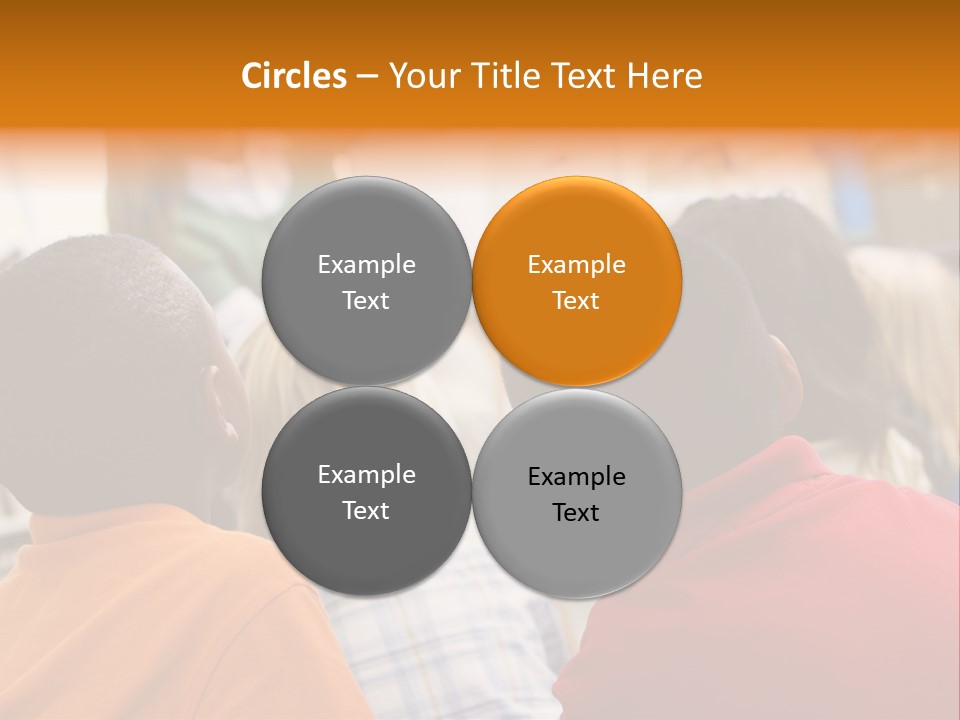 Circles – Your Title Text Here

Example Text

Example Text

Example Text

Example Text